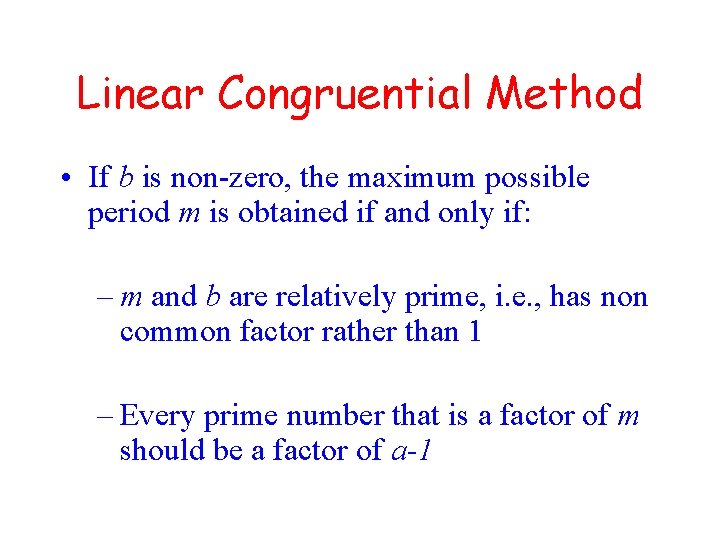 Linear Congruential Method

• If $b$ is non-zero, the maximum possible period $m$ is obtained if and only if:

– $m$ and $b$ are relatively prime, i.e., has non common factor rather than 1

– Every prime number that is a factor of $m$ should be a factor of $a-1$